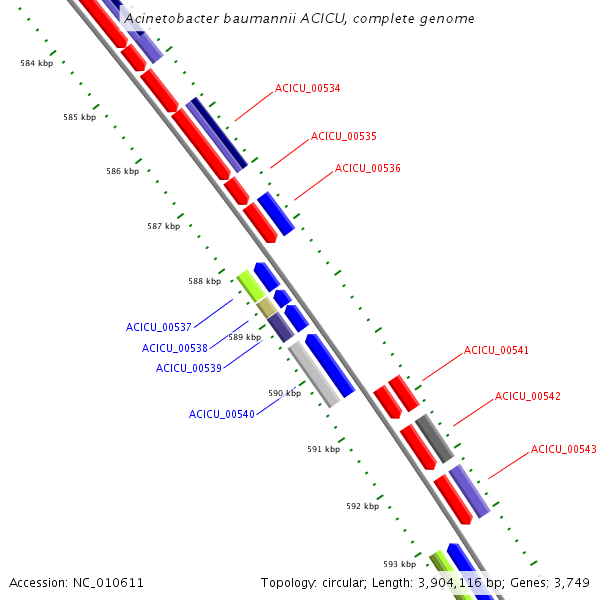 Acinetobacter baumannii ACICU, complete genome

584 kbp
585 kbp
586 kbp
587 kbp
588 kbp
589 kbp
590 kbp
591 kbp
592 kbp
593 kbp

ACICU_00534
ACICU_00535
ACICU_00536
ACICU_00537
ACICU_00538
ACICU_00539
ACICU_00540
ACICU_00541
ACICU_00542
ACICU_00543

Accession: NC_010611
Topology: circular; Length: 3,904,116 bp; Genes: 3,749